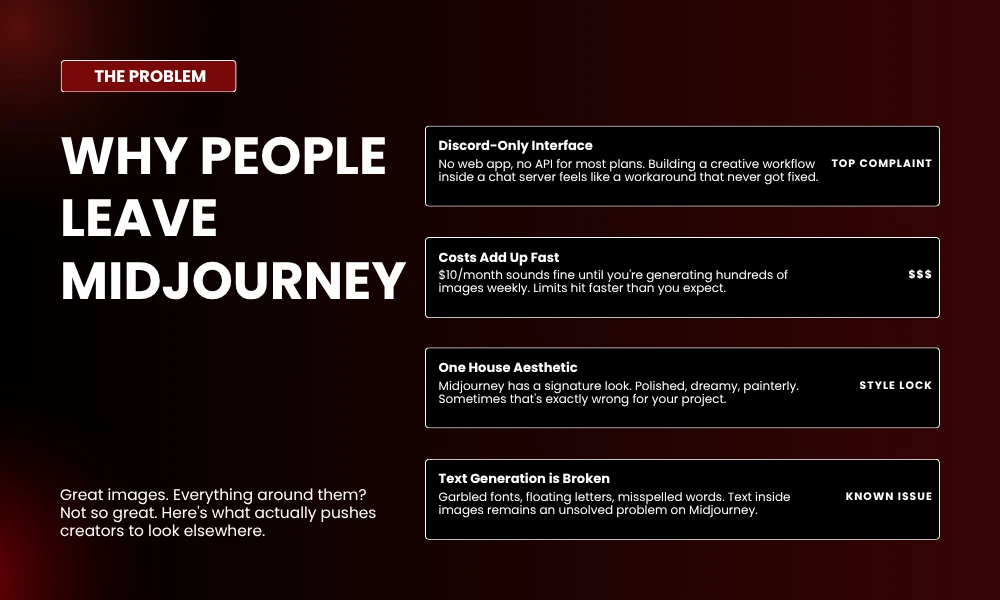 THE PROBLEM

WHY PEOPLE LEAVE MIDJOURNEY

Great images. Everything around them? Not so great. Here's what actually pushes creators to look elsewhere.

Discord-Only Interface
No web app, no API for most plans. Building a creative workflow inside a chat server feels like a workaround that never got fixed.
TOP COMPLAINT

Costs Add Up Fast
$10/month sounds fine until you're generating hundreds of images weekly. Limits hit faster than you expect.
$$$

One House Aesthetic
Midjourney has a signature look. Polished, dreamy, painterly. Sometimes that's exactly wrong for your project.
STYLE LOCK

Text Generation is Broken
Garbled fonts, floating letters, misspelled words. Text inside images remains an unsolved problem on Midjourney.
KNOWN ISSUE